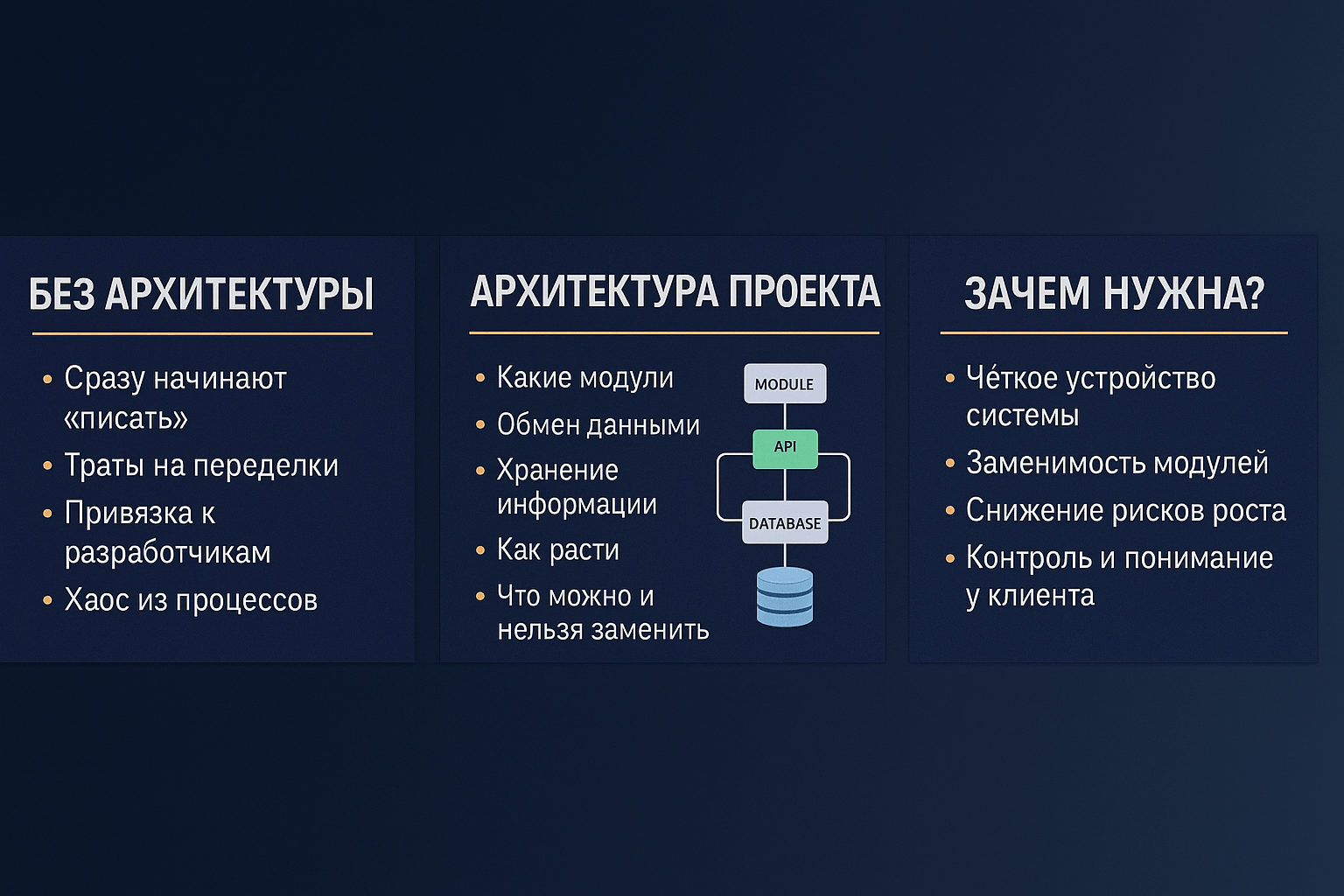 БЕЗ АРХИТЕКТУРЫ

• Сразу начинают «писать»
• Траты на переделки
• Привязка к разработчикам
• Хаос из процессов

АРХИТЕКТУРА ПРОЕКТА

• Какие модули
• Обмен данными
• Хранение информации
• Как расти
• Что можно и нельзя заменить

MODULE
API
DATABASE

ЗАЧЕМ НУЖНА?

• Чёткое устройство системы
• Заменимость модулей
• Снижение рисков роста
• Контроль и понимание у клиента